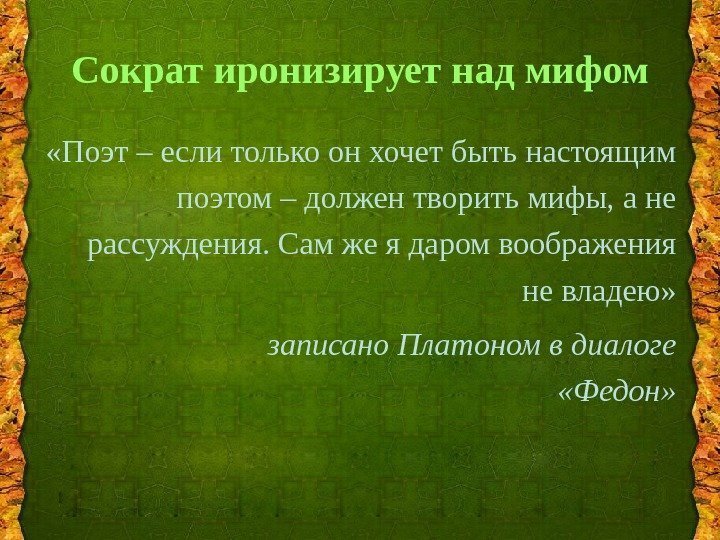 Сократ иронизирует над мифом

«Поэт – если только он хочет быть настоящим поэтом – должен творить мифы, а не рассуждения. Сам же я даром воображения не владею»

записано Платоном в диалоге «Федон»